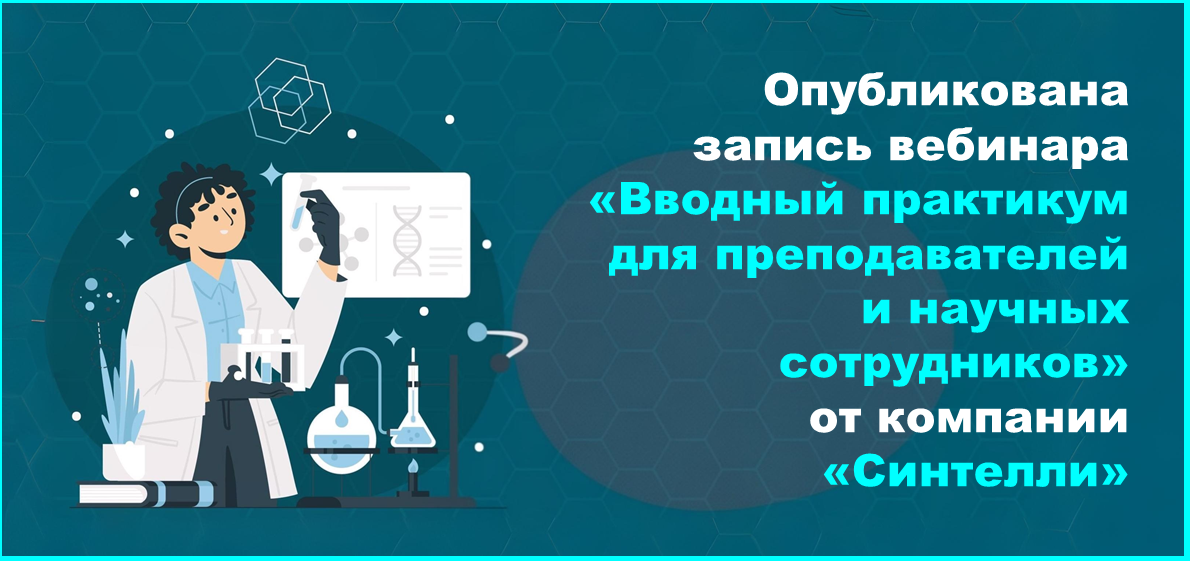 Опубликована запись вебинара «Вводный практикум для преподавателей и научных сотрудников» от компании «Синтелли»